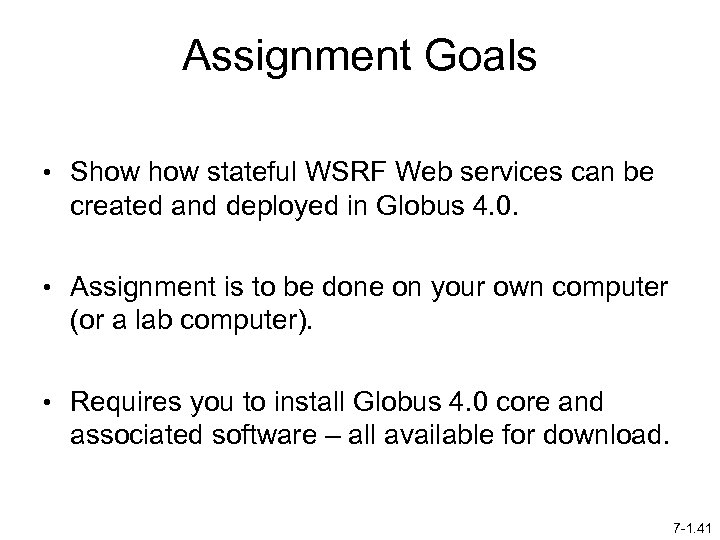 Assignment Goals

• Show how stateful WSRF Web services can be created and deployed in Globus 4.0.

• Assignment is to be done on your own computer (or a lab computer).

• Requires you to install Globus 4.0 core and associated software – all available for download.

7-1.41